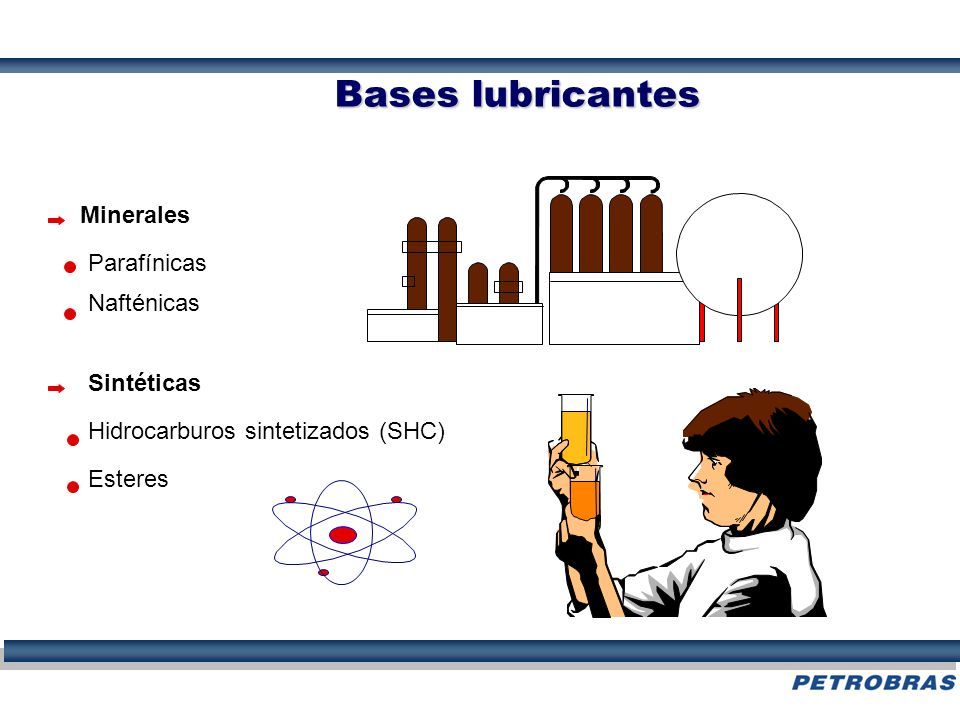 Bases lubricantes

Minerales

Parafínicas

Nafténicas

Sintéticas

Hidrocarburos sintetizados (SHC)

Esteres

PETROBRAS